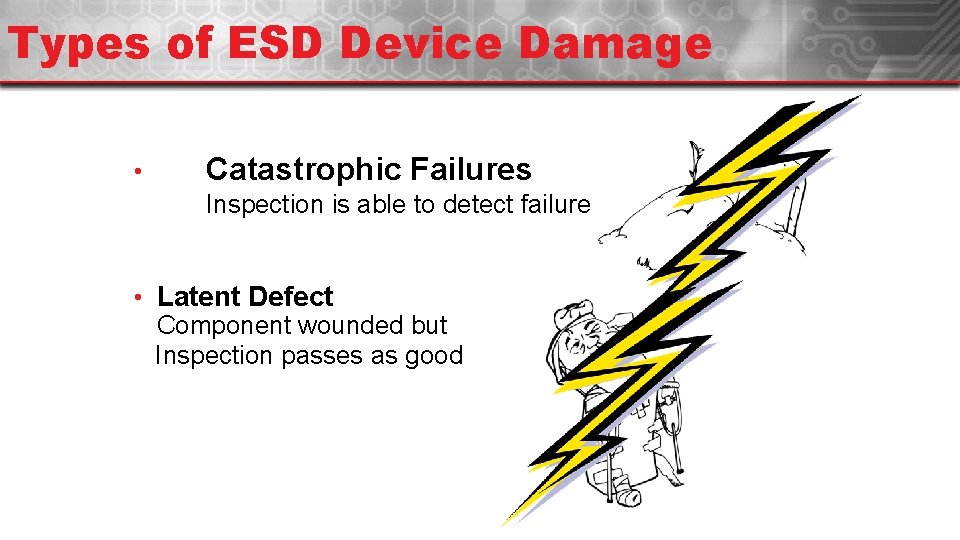 Types of ESD Device Damage

• Catastrophic Failures
Inspection is able to detect failure

• Latent Defect
Component wounded but Inspection passes as good